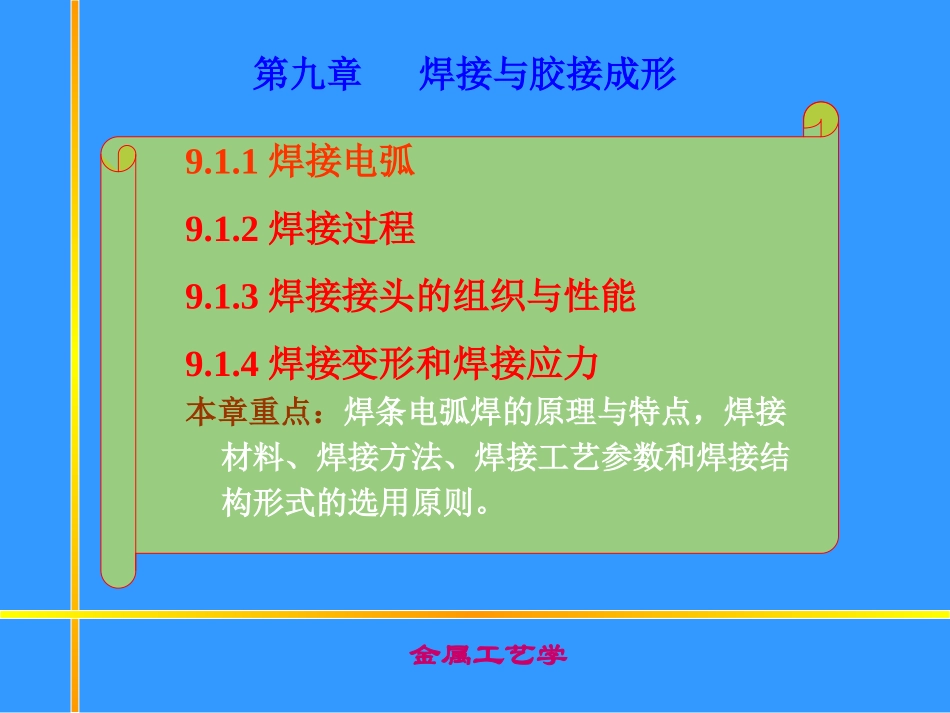 第九章　　焊接与胶接成形

9.1.1 焊接电弧

9.1.2 焊接过程

9.1.3 焊接接头的组织与性能

9.1.4 焊接变形和焊接应力

本章重点：焊条电弧焊的原理与特点，焊接材料、焊接方法、焊接工艺参数和焊接结构形式的选用原则。

金属工艺学